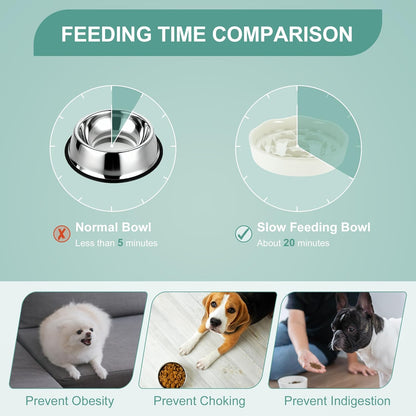 FEEDING TIME COMPARISON

Normal Bowl
Less than 5 minutes

Slow Feeding Bowl
About 20 minutes

Prevent Obesity

Prevent Choking

Prevent Indigestion